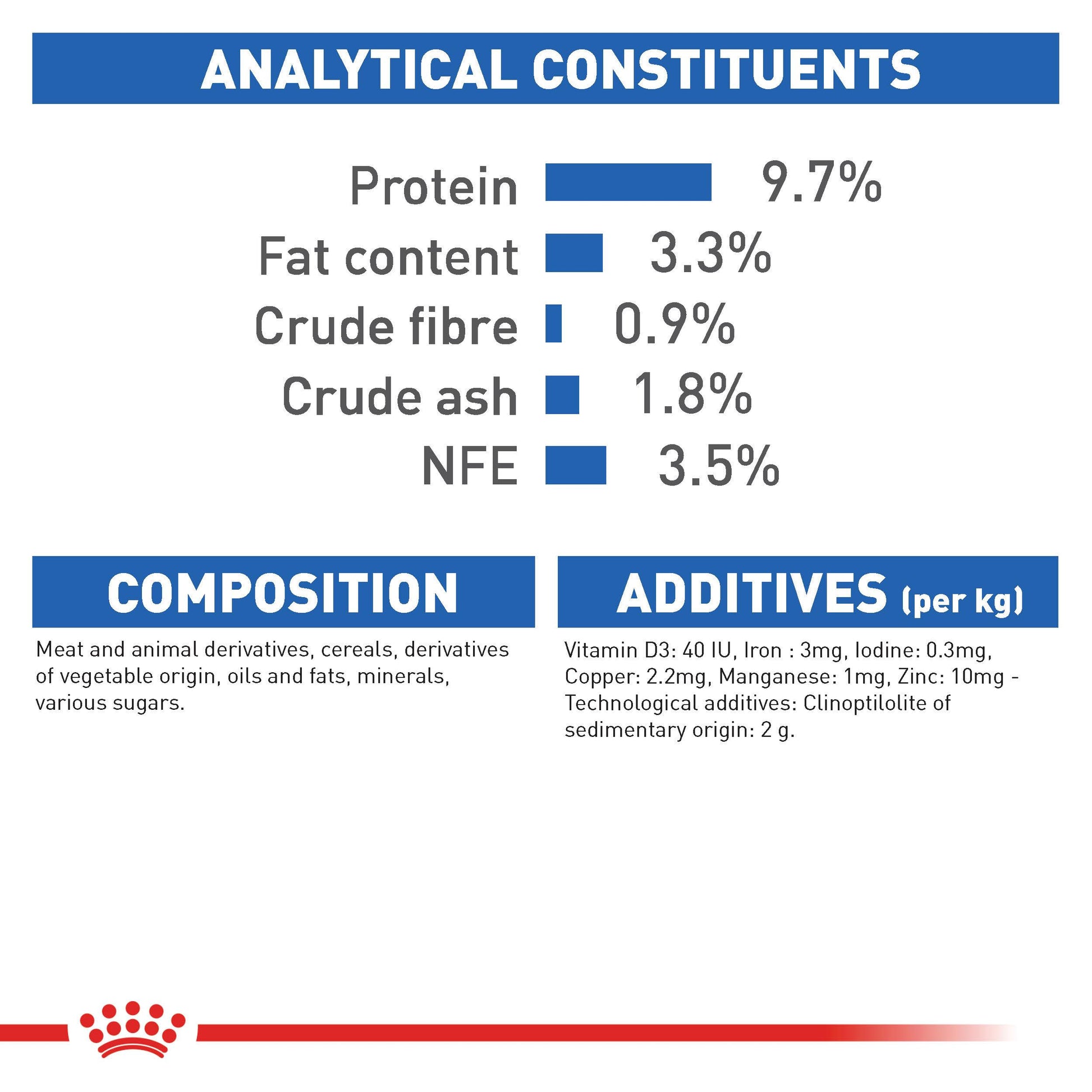 ANALYTICAL CONSTITUENTS

Protein 9.7%
Fat content 3.3%
Crude fibre 0.9%
Crude ash 1.8%
NFE 3.5%

COMPOSITION

Meat and animal derivatives, cereals, derivatives of vegetable origin, oils and fats, minerals, various sugars.

ADDITIVES (per kg)

Vitamin D3: 40 IU, Iron : 3mg, Iodine: 0.3mg, Copper: 2.2mg, Manganese: 1mg, Zinc: 10mg - Technological additives: Clinoptilolite of sedimentary origin: 2 g.